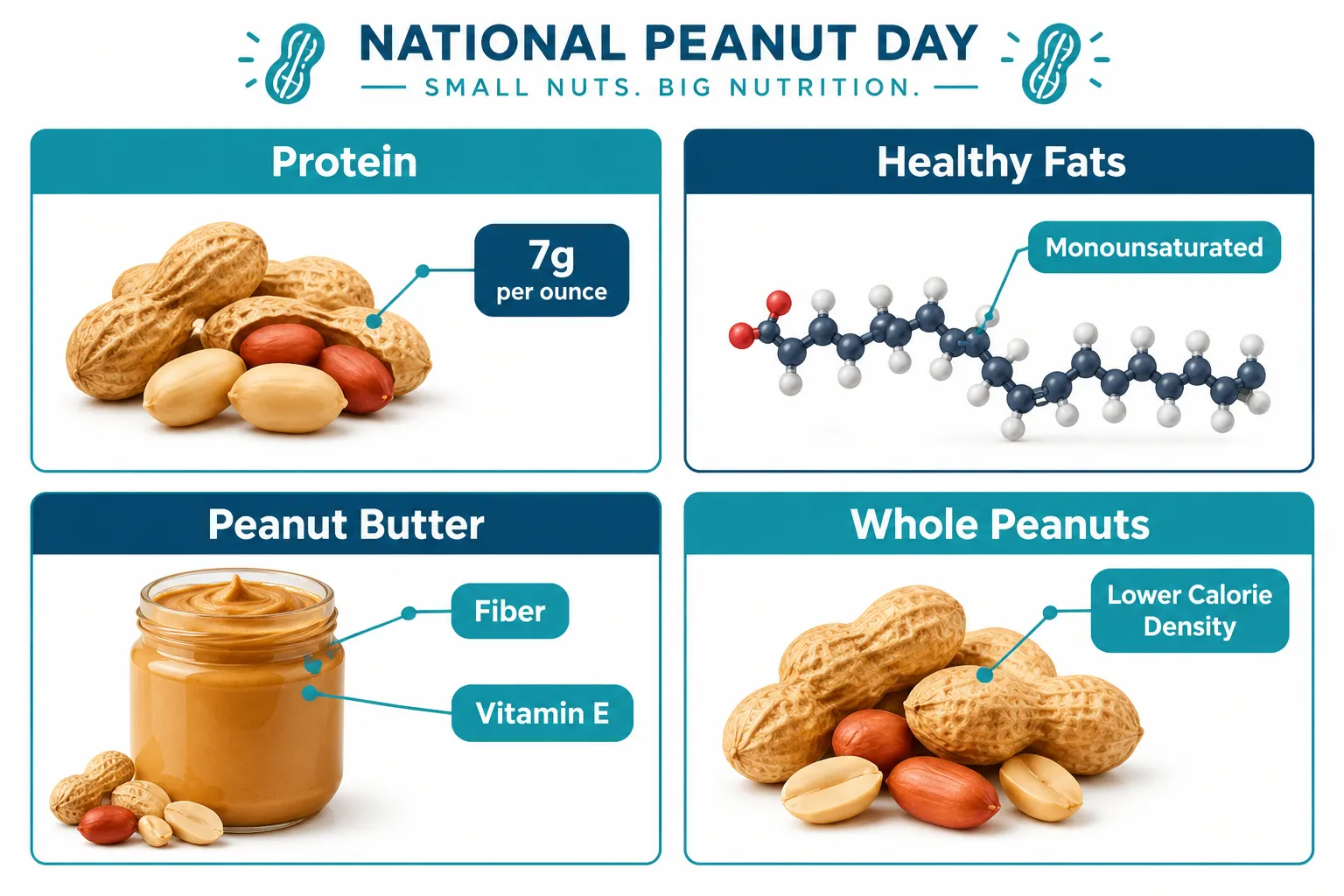 NATIONAL PEANUT DAY
SMALL NUTS. BIG NUTRITION.

Protein
7g per ounce

Healthy Fats
Monounsaturated

Peanut Butter
Fiber
Vitamin E

Whole Peanuts
Lower Calorie Density